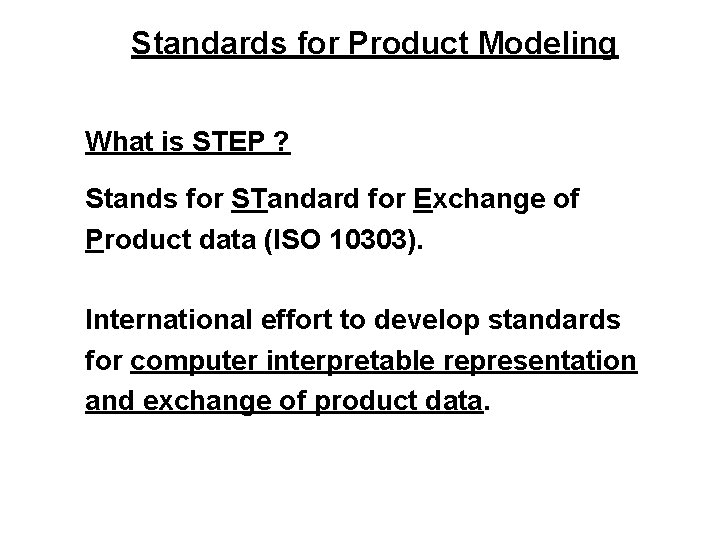 Standards for Product Modeling

What is STEP ?

Stands for STandard for Exchange of Product data (ISO 10303).

International effort to develop standards for computer interpretable representation and exchange of product data.